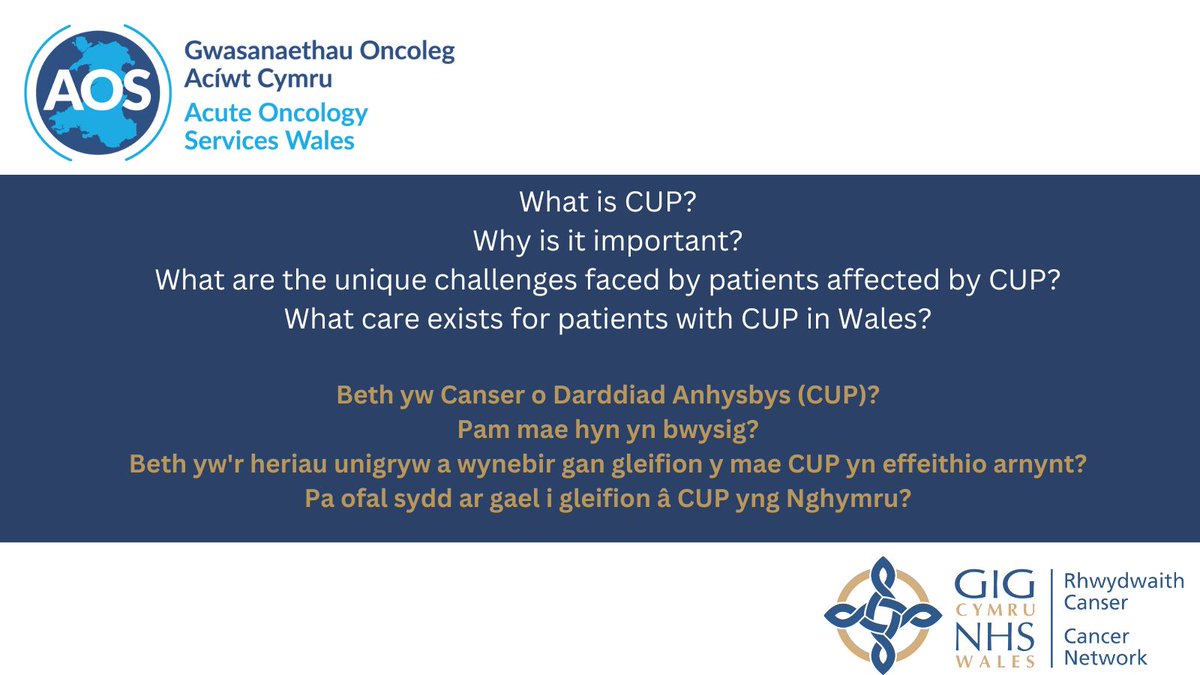 AOS

Gwasanaethau Oncoleg Acíwt Cymru
Acute Oncology Services Wales

What is CUP?
Why is it important?
What are the unique challenges faced by patients affected by CUP?
What care exists for patients with CUP in Wales?

Beth yw Canser o Darddiad Anhysbys (CUP)?
Pam mae hyn yn bwysig?
Beth yw'r heriau unigryw a wynebir gan gleifion y mae CUP yn effeithio arnynt?
Pa ofal sydd ar gael i gleifion â CUP yng Nghymru?

GIG CYMRU
NHS WALES

Rhwydwaith Canser
Cancer Network